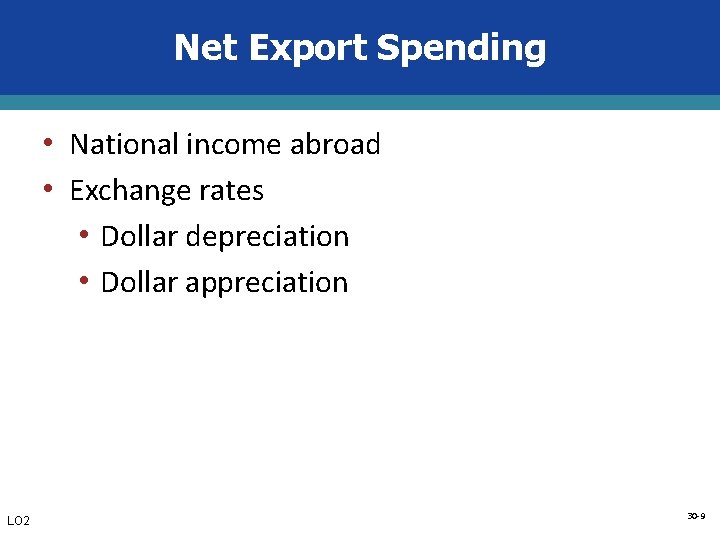 Net Export Spending

• National income abroad
• Exchange rates
  • Dollar depreciation
  • Dollar appreciation

LO2

30-9